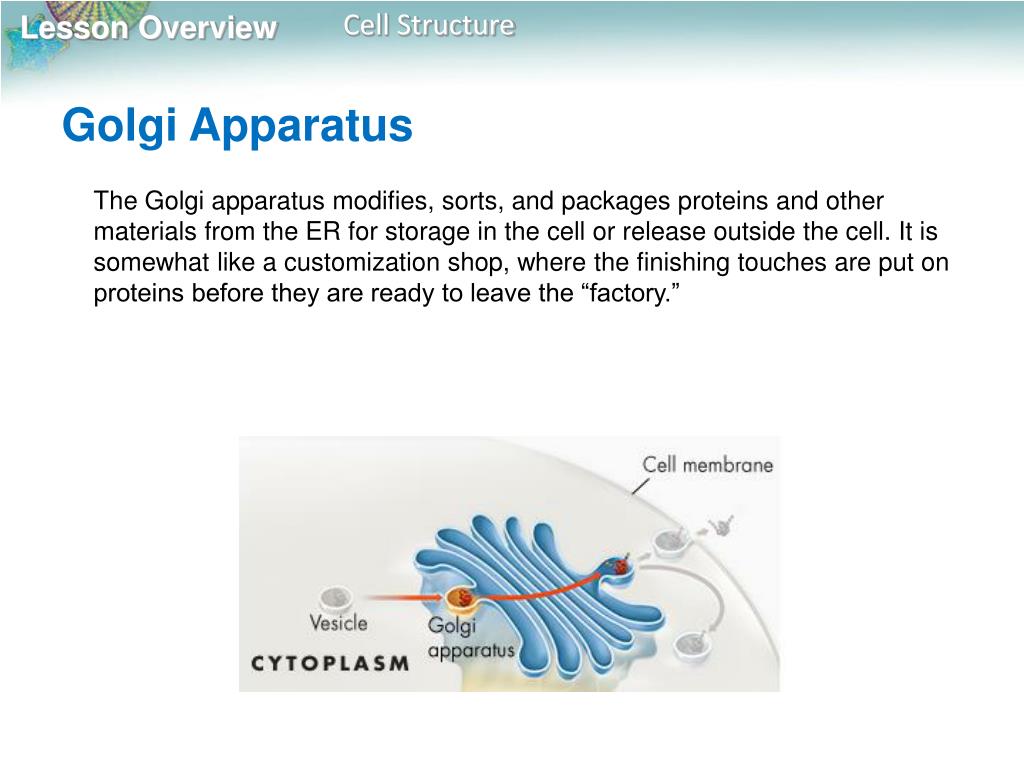 Lesson Overview Cell Structure

Golgi Apparatus

The Golgi apparatus modifies, sorts, and packages proteins and other materials from the ER for storage in the cell or release outside the cell. It is somewhat like a customization shop, where the finishing touches are put on proteins before they are ready to leave the “factory.”

Cell membrane

Vesicle

Golgi apparatus

CYTOPLASM